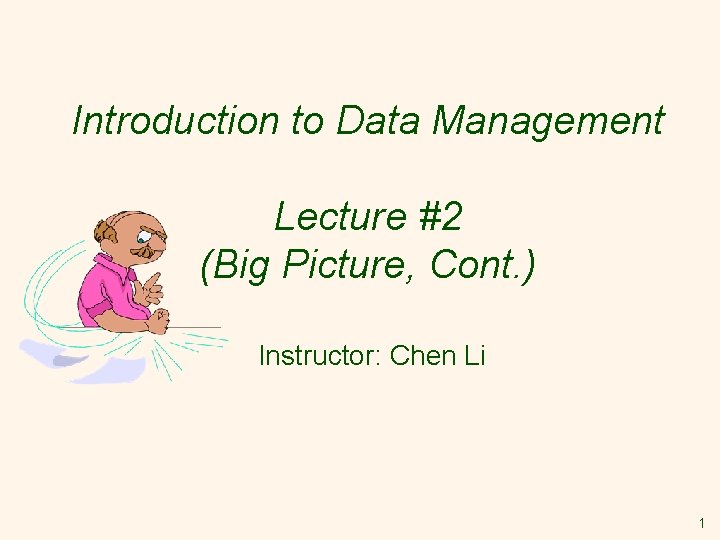 Introduction to Data Management

Lecture #2
(Big Picture, Cont.)

Instructor: Chen Li

1